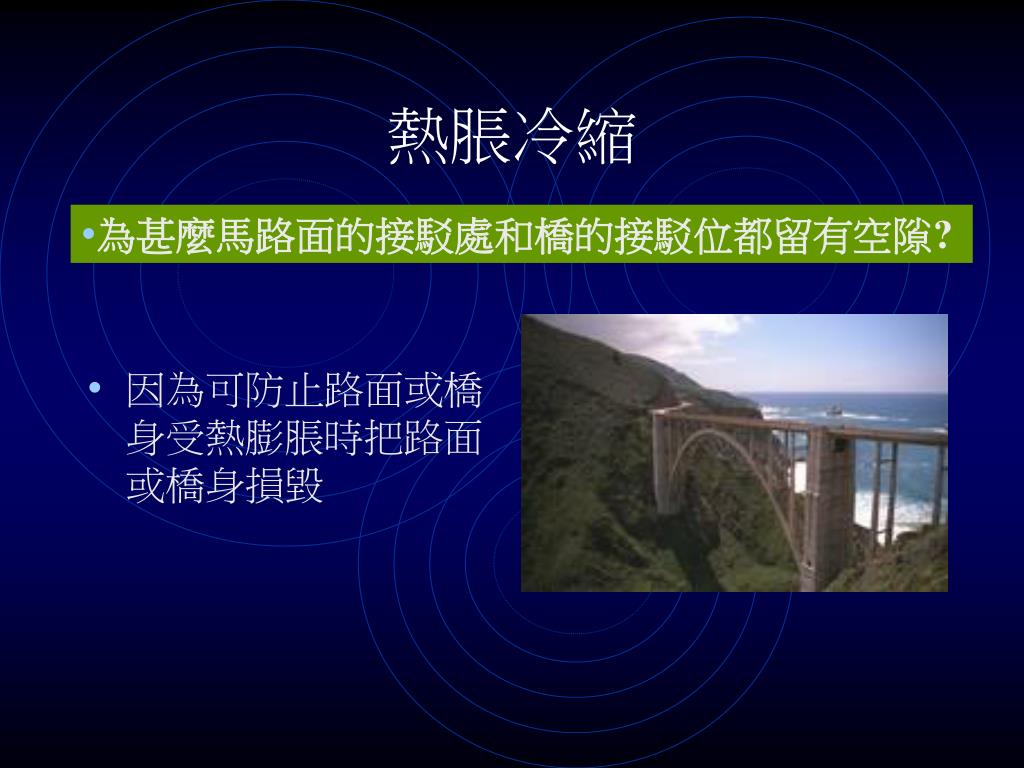 熱脹冷縮

•為甚麼馬路面的接駁處和橋的接駁位都留有空隙?

• 因為可防止路面或橋身受熱膨脹時把路面或橋身損毀